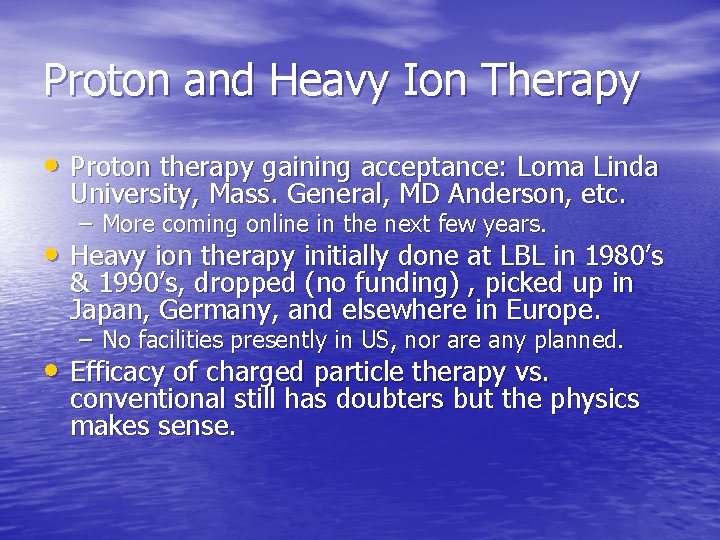 Proton and Heavy Ion Therapy

• Proton therapy gaining acceptance: Loma Linda University, Mass. General, MD Anderson, etc.
– More coming online in the next few years.
• Heavy ion therapy initially done at LBL in 1980's & 1990's, dropped (no funding) , picked up in Japan, Germany, and elsewhere in Europe.
– No facilities presently in US, nor are any planned.
• Efficacy of charged particle therapy vs. conventional still has doubters but the physics makes sense.